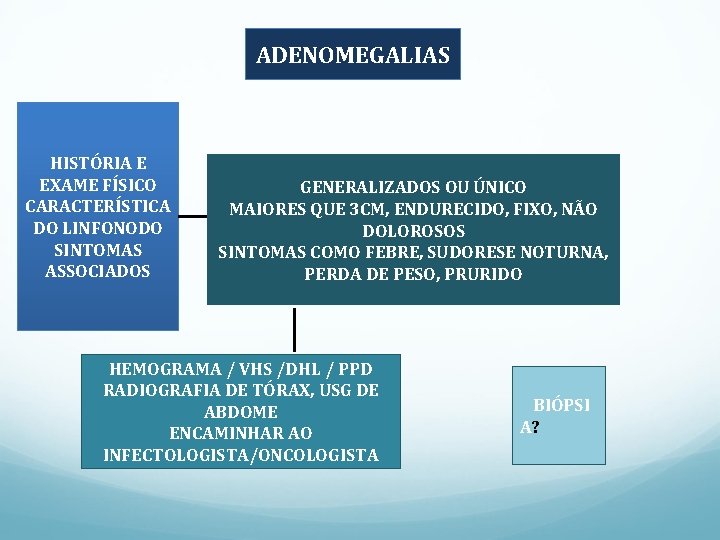 ADENOMEGALIAS

HISTÓRIA E EXAME FÍSICO CARACTERÍSTICA DO LINFONODO SINTOMAS ASSOCIADOS

GENERALIZADOS OU ÚNICO
MAIORES QUE 3CM, ENDURECIDO, FIXO, NÃO DOLOROSOS
SINTOMAS COMO FEBRE, SUDORESE NOTURNA, PERDA DE PESO, PRURIDO

HEMOGRAMA / VHS /DHL / PPD
RADIOGRAFIA DE TÓRAX, USG DE ABDOME
ENCAMINHAR AO INFECTOLOGISTA/ONCOLOGISTA

BIÓPSIA?